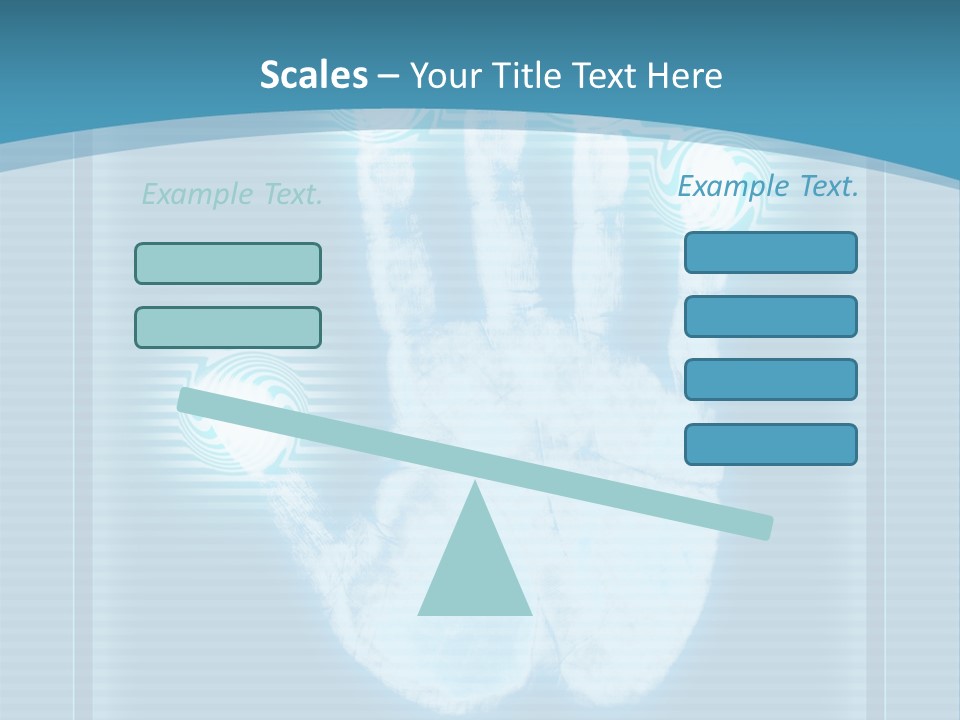 Scales – Your Title Text Here

Example Text.

Example Text.